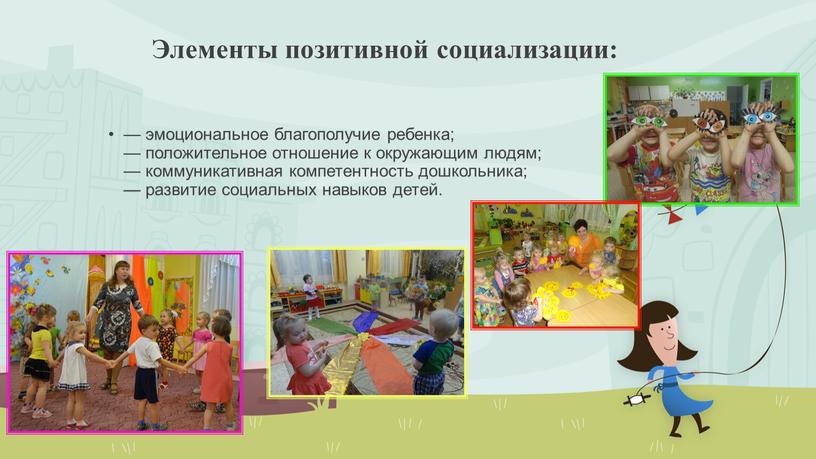 Элементы позитивной социализации:

• — эмоциональное благополучие ребенка;
— положительное отношение к окружающим людям;
— коммуникативная компетентность дошкольника;
— развитие социальных навыков детей.